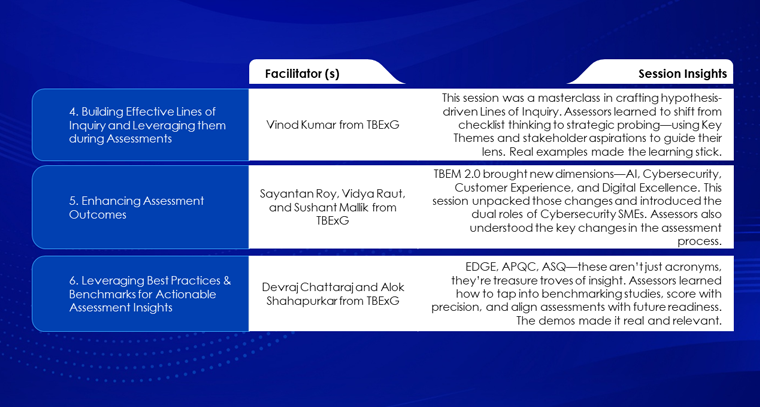 | | Facilitator (s) | Session Insights |
|---|---|---|
| 4. Building Effective Lines of Inquiry and Leveraging them during Assessments | Vinod Kumar from TBExG | This session was a masterclass in crafting hypothesis-driven Lines of Inquiry. Assessors learned to shift from checklist thinking to strategic probing—using Key Themes and stakeholder aspirations to guide their lens. Real examples made the learning stick. |
| 5. Enhancing Assessment Outcomes | Sayantan Roy, Vidya Raut, and Sushant Mallik from TBExG | TBEM 2.0 brought new dimensions—AI, Cybersecurity, Customer Experience, and Digital Excellence. This session unpacked those changes and introduced the dual roles of Cybersecurity SMEs. Assessors also understood the key changes in the assessment process. |
| 6. Leveraging Best Practices & Benchmarks for Actionable Assessment Insights | Devraj Chattaraj and Alok Shahapurkar from TBExG | EDGE, APQC, ASQ—these aren't just acronyms, they're treasure troves of insight. Assessors learned how to tap into benchmarking studies, score with precision, and align assessments with future readiness. The demos made it real and relevant. |